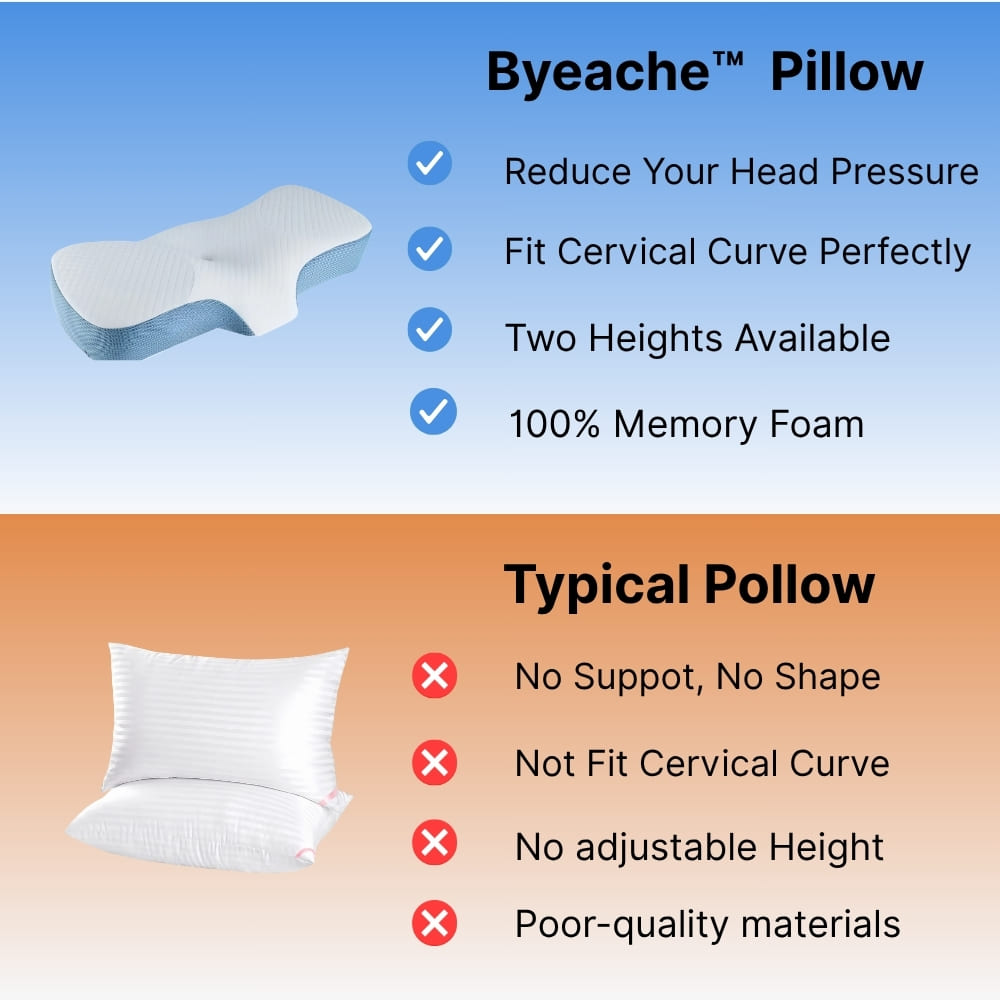 Byeache™ Pillow

Reduce Your Head Pressure

Fit Cervical Curve Perfectly

Two Heights Available

100% Memory Foam

Typical Pollow

No Suppot, No Shape

Not Fit Cervical Curve

No adjustable Height

Poor-quality materials